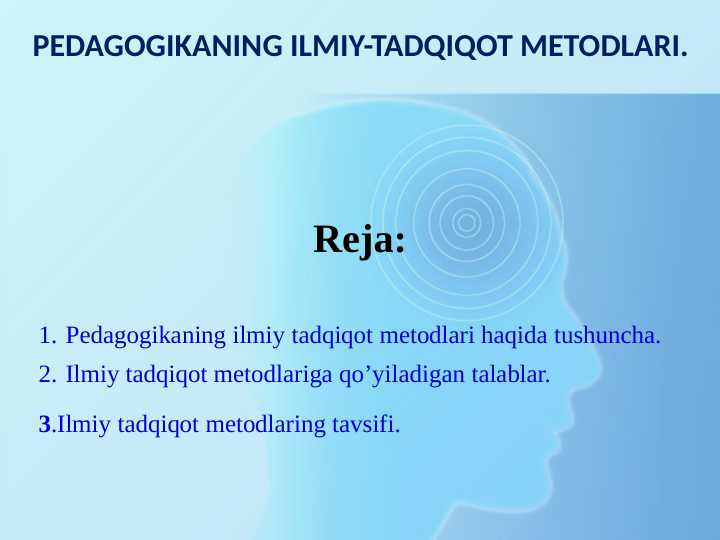 PEDAGOGIKANING ILMIY-TADQIQOT METODLARI.

Reja:

1. Pedagogikaning ilmiy tadqiqot metodlari haqida tushuncha.
2. Ilmiy tadqiqot metodlariga qo’yiladigan talablar.

3.Ilmiy tadqiqot metodlaring tavsifi.